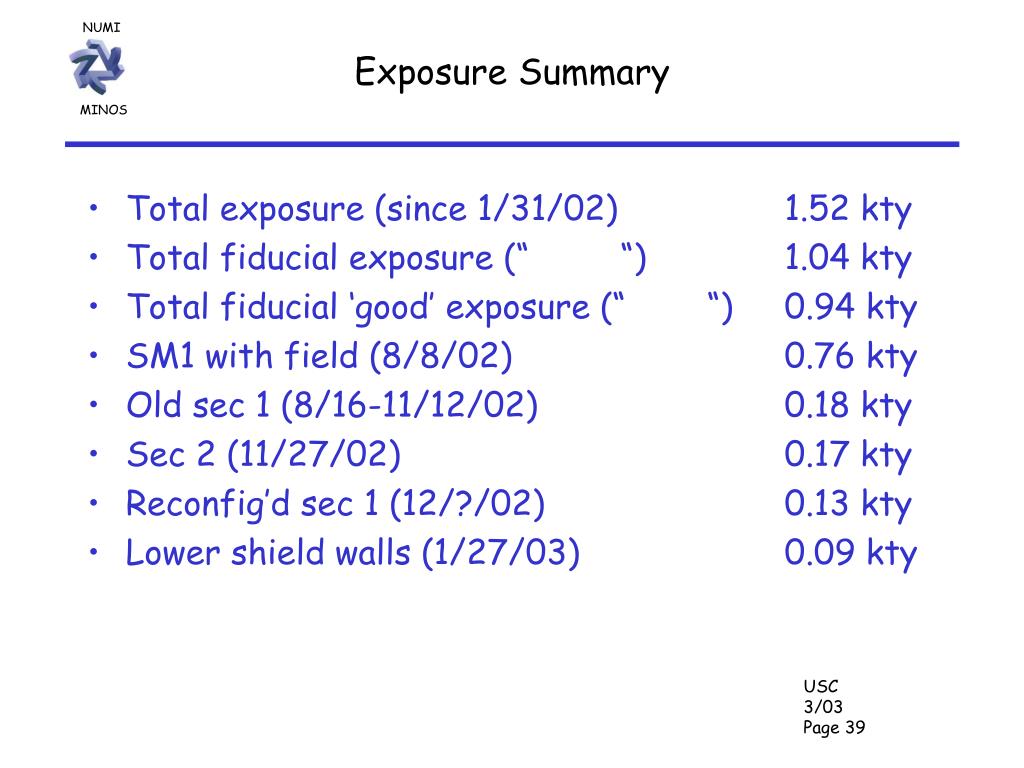 NUMI
MINOS

Exposure Summary

• Total exposure (since 1/31/02) 1.52 kty
• Total fiducial exposure (“ “) 1.04 kty
• Total fiducial ‘good’ exposure (“ “) 0.94 kty
• SM1 with field (8/8/02) 0.76 kty
• Old sec 1 (8/16-11/12/02) 0.18 kty
• Sec 2 (11/27/02) 0.17 kty
• Reconfig’d sec 1 (12/?/02) 0.13 kty
• Lower shield walls (1/27/03) 0.09 kty

USC
3/03
Page 39